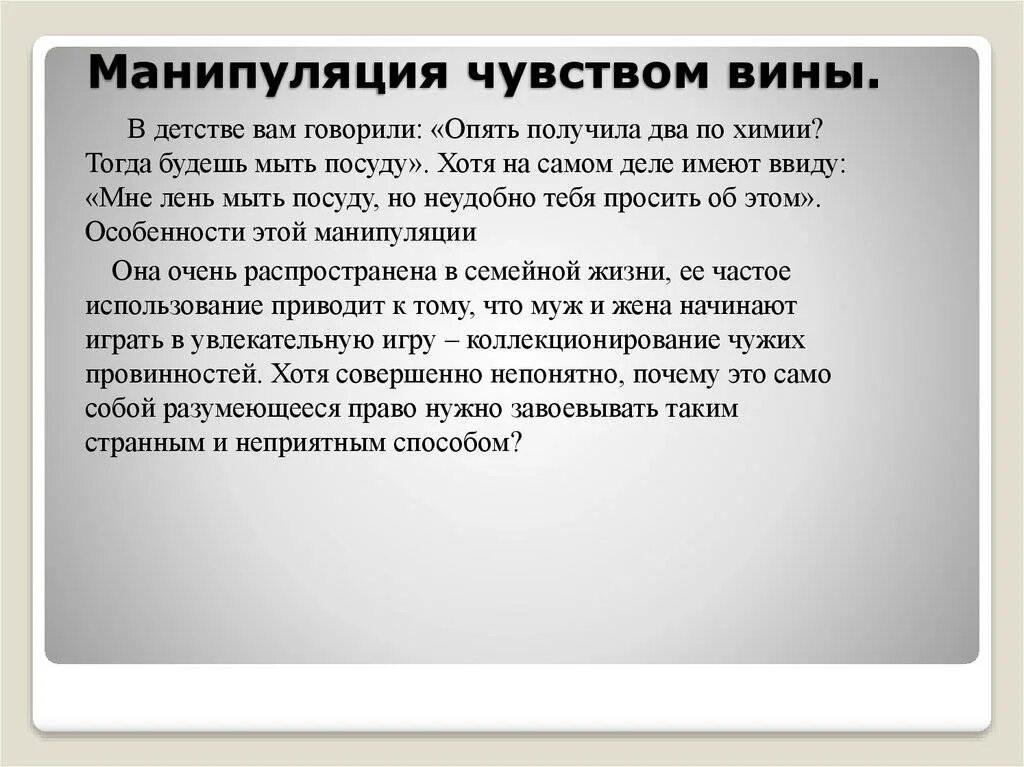 Манипуляция чувством вины.

В детстве вам говорили: «Опять получила два по химии? Тогда будешь мыть посуду». Хотя на самом деле имеют ввиду: «Мне лень мыть посуду, но неудобно тебя просить об этом». Особенности этой манипуляции

Она очень распространена в семейной жизни, ее частое использование приводит к тому, что муж и жена начинают играть в увлекательную игру – коллекционирование чужих провинностей. Хотя совершенно непонятно, почему это само собой разумеющееся право нужно завоевывать таким странным и неприятным способом?